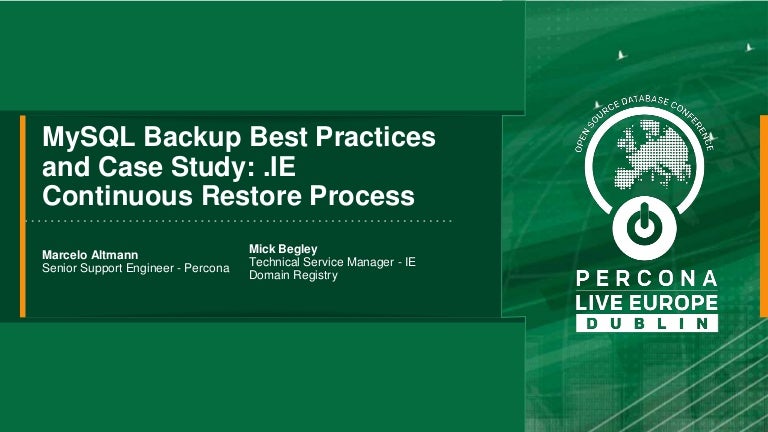 MySQL Backup Best Practices and Case Study: .IE Continuous Restore Process

Marcelo Altmann
Senior Support Engineer - Percona

Mick Begley
Technical Service Manager - IE Domain Registry

OPEN SOURCE DATABASE CONFERENCE

PERCONA
LIVE EUROPE
DUBLIN